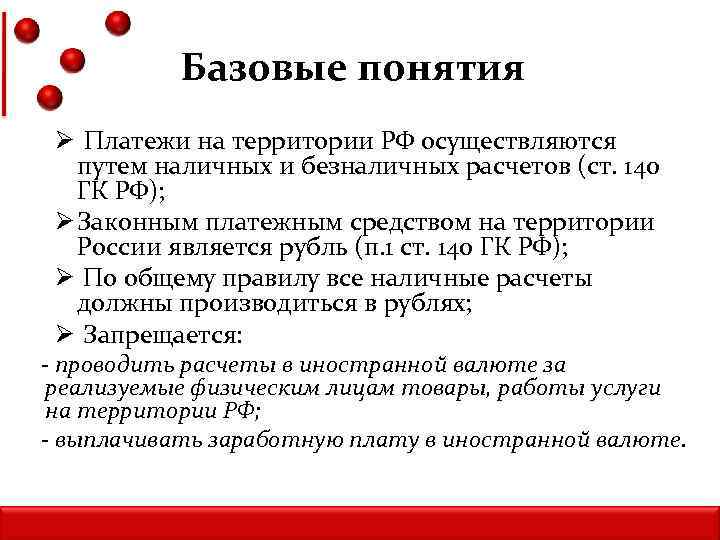 Базовые понятия

➢ Платежи на территории РФ осуществляются путем наличных и безналичных расчетов (ст. 140 ГК РФ);

➢ Законным платежным средством на территории России является рубль (п.1 ст. 140 ГК РФ);

➢ По общему правилу все наличные расчеты должны производиться в рублях;

➢ Запрещается:

- проводить расчеты в иностранной валюте за реализуемые физическим лицам товары, работы услуги на территории РФ;

- выплачивать заработную плату в иностранной валюте.